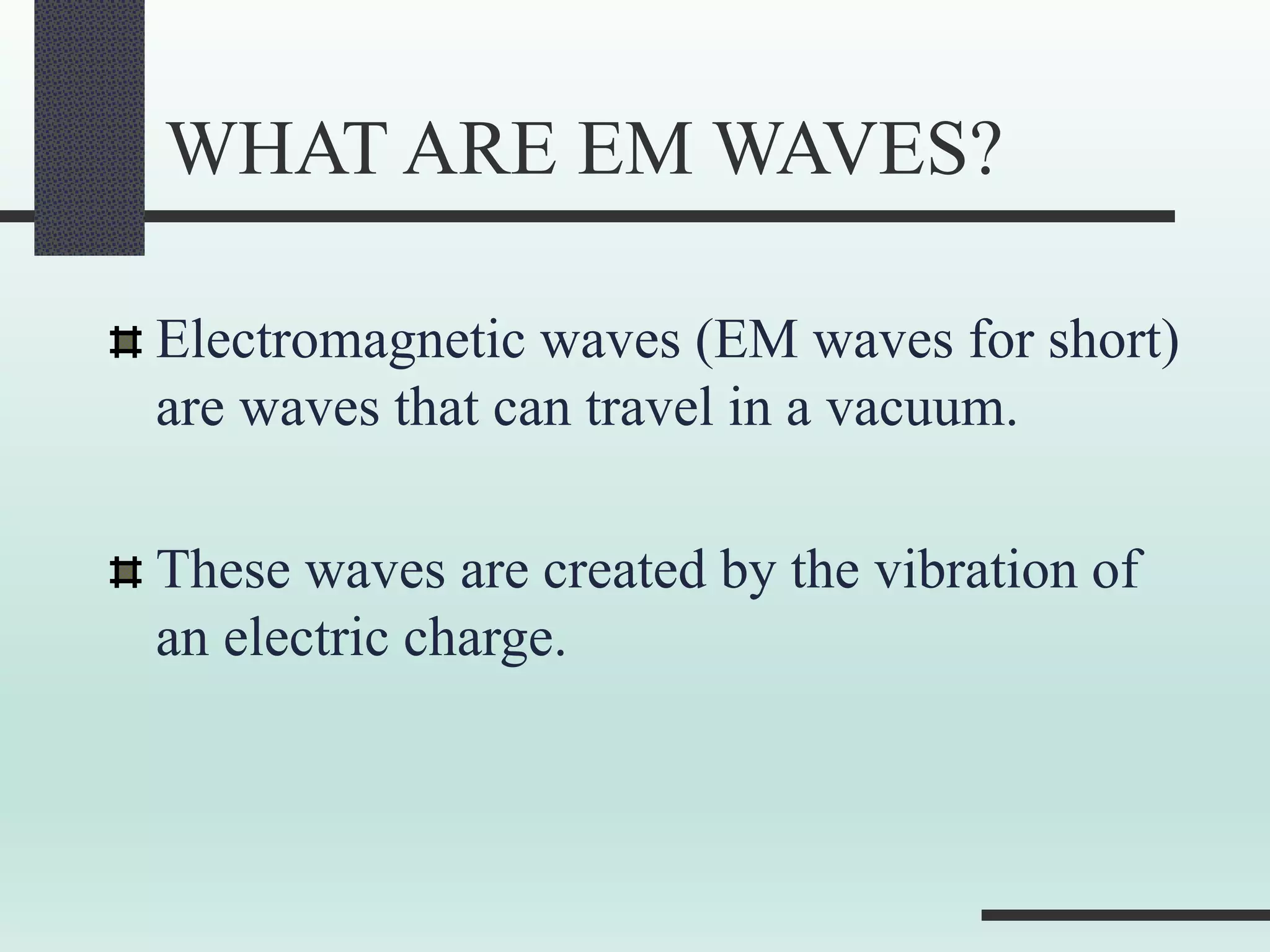 WHAT ARE EM WAVES?

Electromagnetic waves (EM waves for short) are waves that can travel in a vacuum.

These waves are created by the vibration of an electric charge.